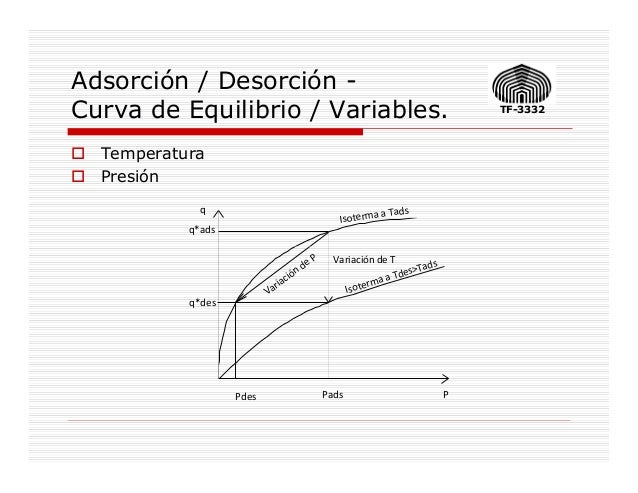 Adsorción / Desorción -
Curva de Equilibrio / Variables.

TF-3332

Temperatura
Presión

q
q*ads
q*des
Isoterma a Tads
Variación de P
Variación de T
Isoterma a Tdes>Tads
Pdes
Pads
P